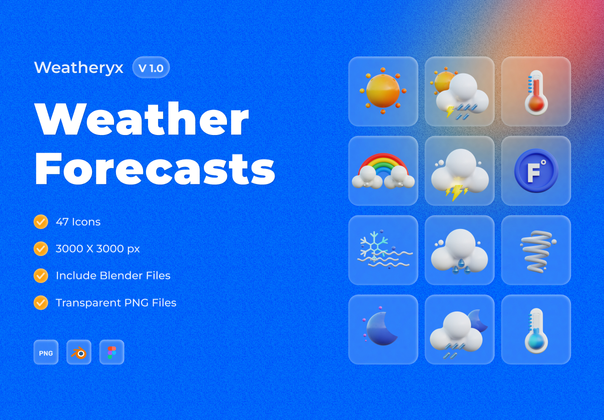 Weatheryx V 1.0

Weather Forecasts

47 Icons

3000 X 3000 px

Include Blender Files

Transparent PNG Files

PNG

F°